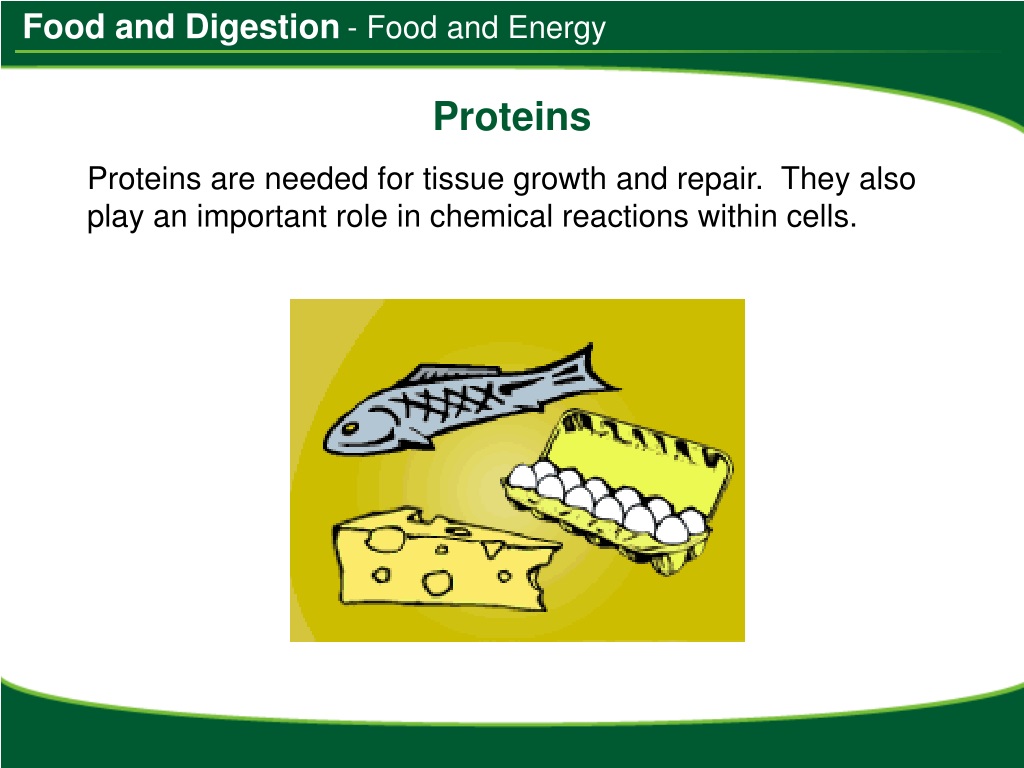 Food and Digestion - Food and Energy

Proteins

Proteins are needed for tissue growth and repair. They also play an important role in chemical reactions within cells.